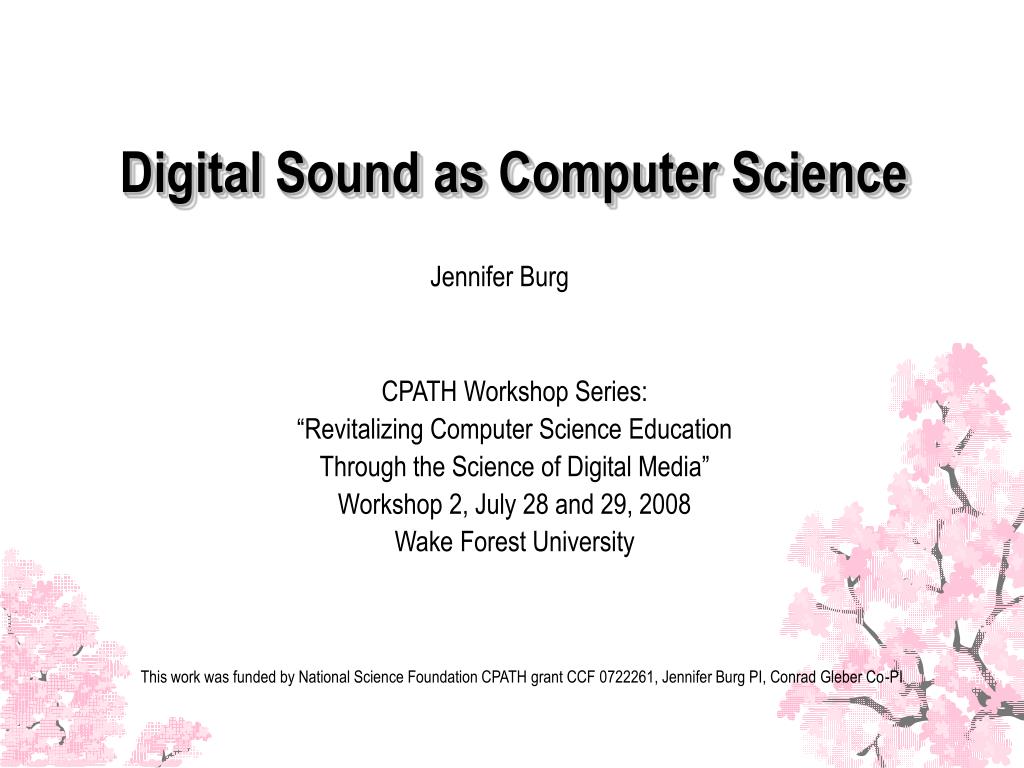 Digital Sound as Computer Science

Jennifer Burg

CPATH Workshop Series:
“Revitalizing Computer Science Education
Through the Science of Digital Media”
Workshop 2, July 28 and 29, 2008
Wake Forest University

This work was funded by National Science Foundation CPATH grant CCF 0722261, Jennifer Burg PI, Conrad Gleber Co-PI